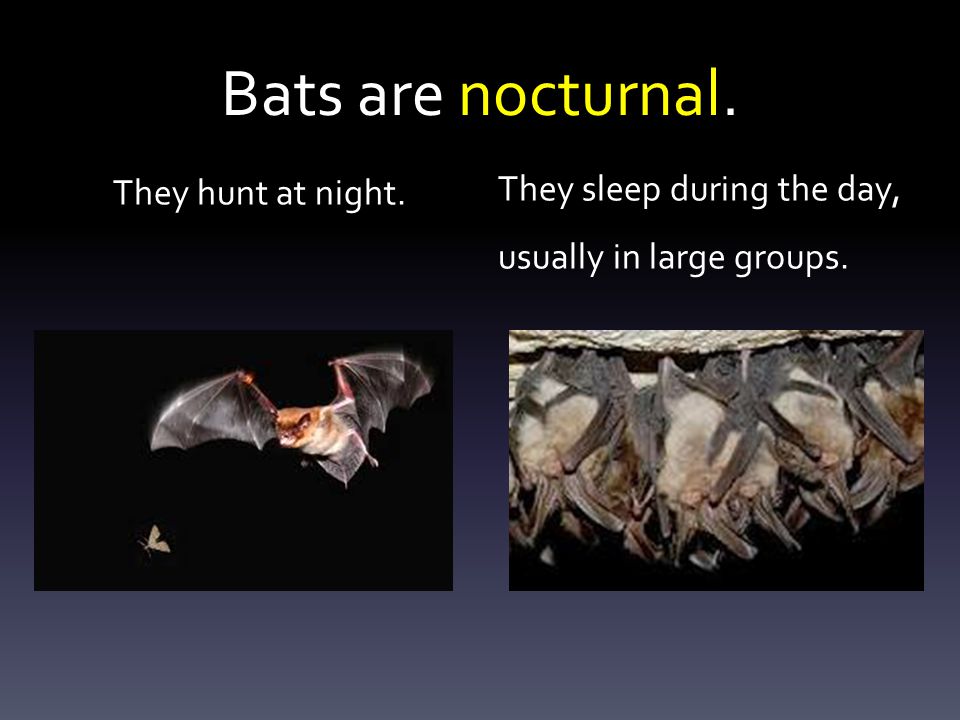 Bats are nocturnal.

They hunt at night.

They sleep during the day, usually in large groups.